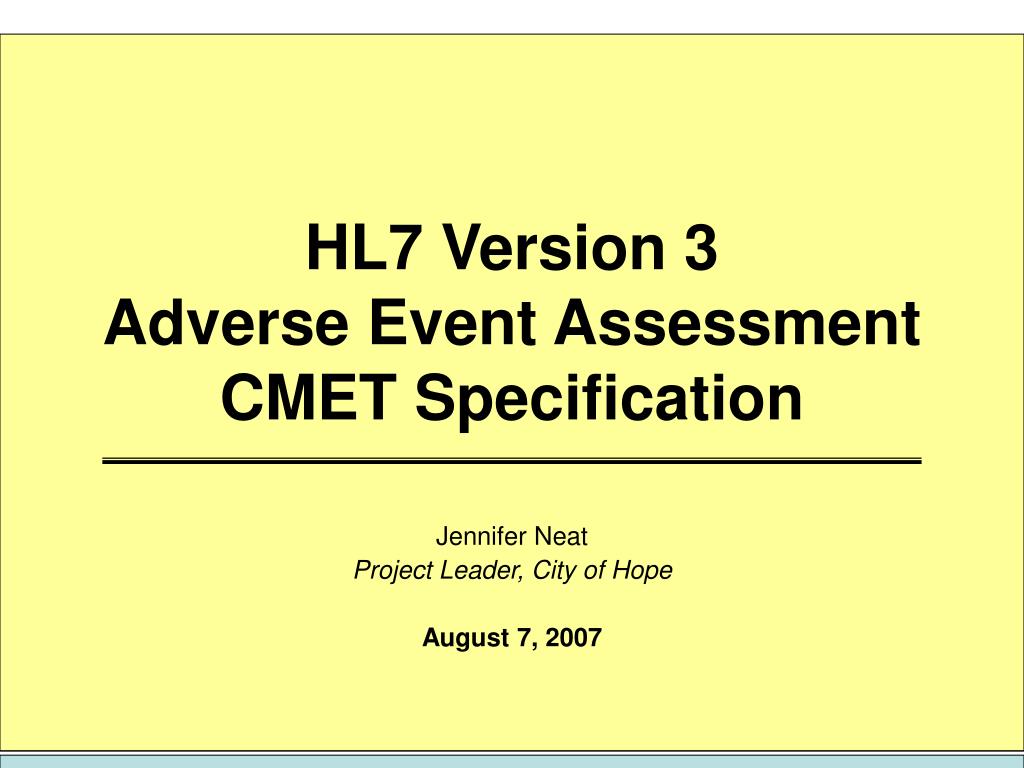 HL7 Version 3
Adverse Event Assessment
CMET Specification

Jennifer Neat
Project Leader, City of Hope

August 7, 2007